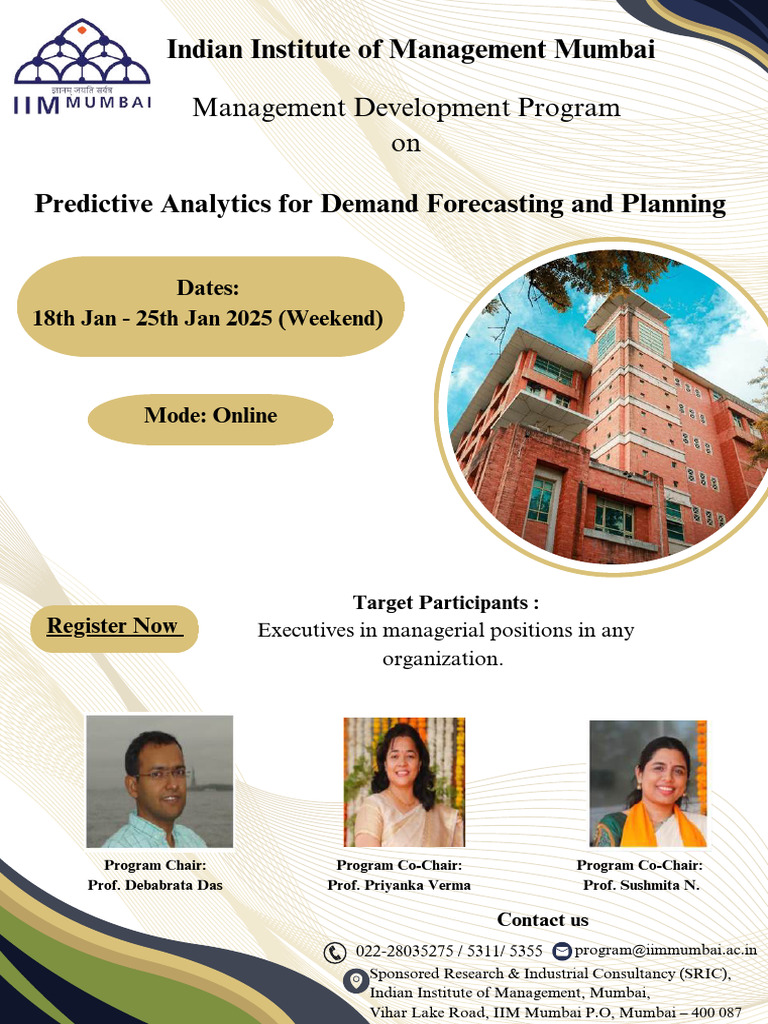 ज्ञानम् जयति सर्वत्र
IIM MUMBAI

Indian Institute of Management Mumbai

Management Development Program
on

Predictive Analytics for Demand Forecasting and Planning

Dates:
18th Jan - 25th Jan 2025 (Weekend)

Mode: Online

Register Now

Target Participants :
Executives in managerial positions in any organization.

Program Chair:
Prof. Debabrata Das

Program Co-Chair:
Prof. Priyanka Verma

Program Co-Chair:
Prof. Sushmita N.

Contact us

022-28035275 / 5311/ 5355 program@iimmumbai.ac.in

Sponsored Research & Industrial Consultancy (SRIC),
Indian Institute of Management, Mumbai,
Vihar Lake Road, IIM Mumbai P.O, Mumbai – 400 087